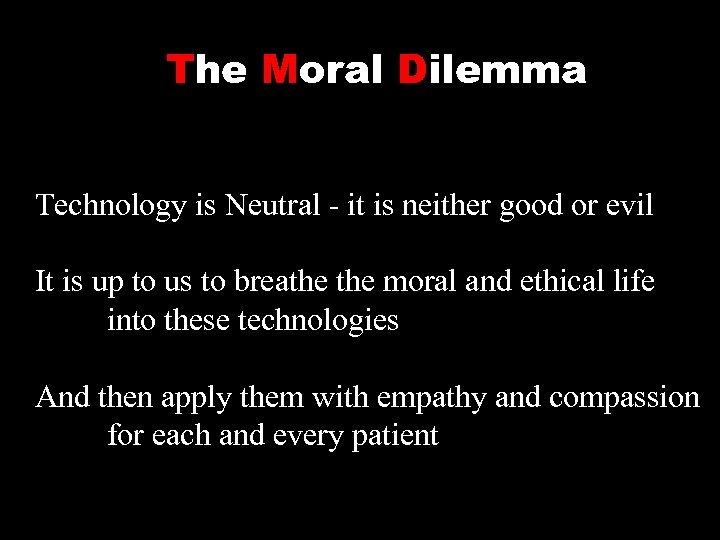 The Moral Dilemma

Technology is Neutral - it is neither good or evil

It is up to us to breathe the moral and ethical life into these technologies

And then apply them with empathy and compassion for each and every patient